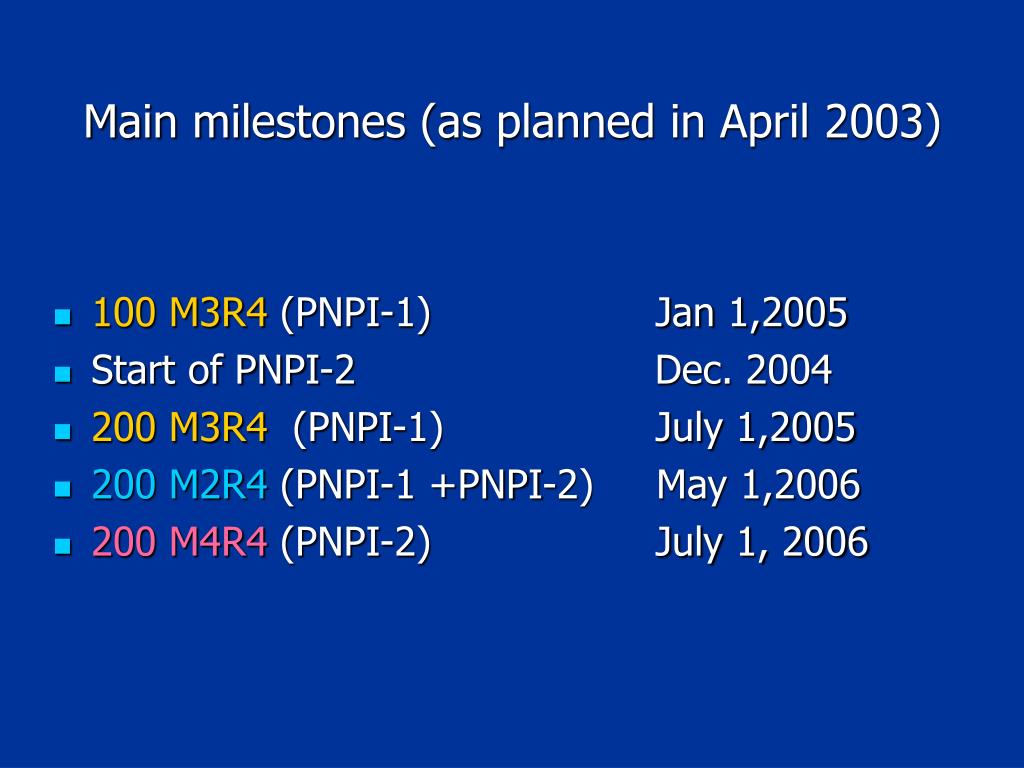 Main milestones (as planned in April 2003)

- 100 M3R4 (PNPI-1) Jan 1,2005
- Start of PNPI-2 Dec. 2004
- 200 M3R4 (PNPI-1) July 1,2005
- 200 M2R4 (PNPI-1 +PNPI-2) May 1,2006
- 200 M4R4 (PNPI-2) July 1, 2006